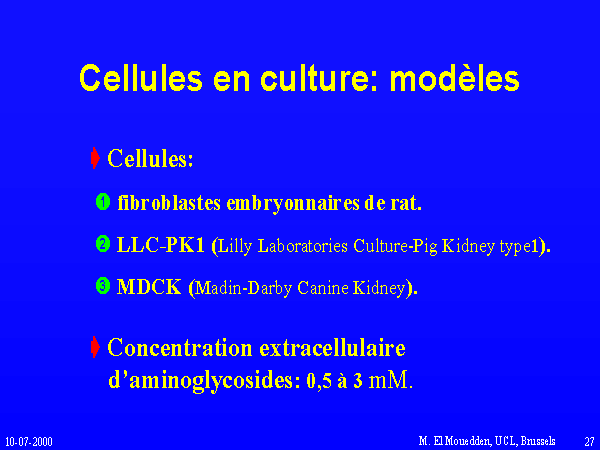 Cellules en culture: modèles

Cellules:

❶ fibroblastes embryonnaires de rat.

❷ LLC-PK1 (Lilly Laboratories Culture-Pig Kidney type1).

❸ MDCK (Madin-Darby Canine Kidney).

Concentration extracellulaire d'aminoglycosides: 0,5 à 3 mM.

10-07-2000

M. El Mouedden, UCL, Brussels

27